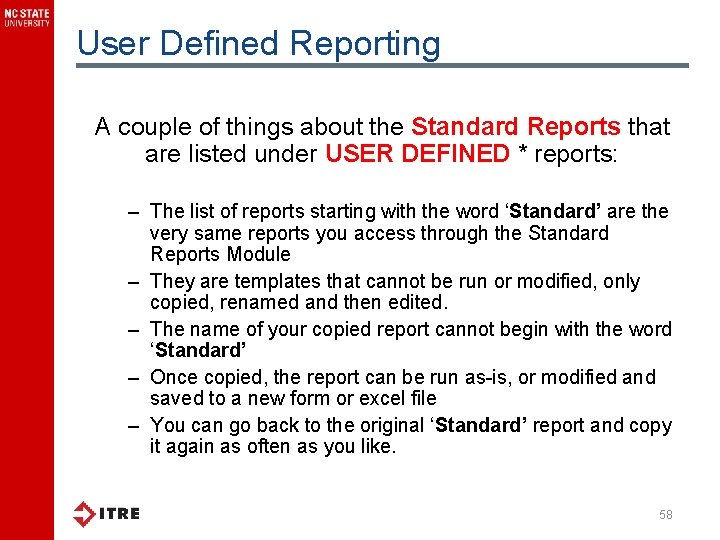 NC STATE UNIVERSITY

User Defined Reporting

A couple of things about the Standard Reports that are listed under USER DEFINED * reports:

– The list of reports starting with the word ‘Standard’ are the very same reports you access through the Standard Reports Module

– They are templates that cannot be run or modified, only copied, renamed and then edited.

– The name of your copied report cannot begin with the word ‘Standard’

– Once copied, the report can be run as-is, or modified and saved to a new form or excel file

– You can go back to the original ‘Standard’ report and copy it again as often as you like.

ITRE

58